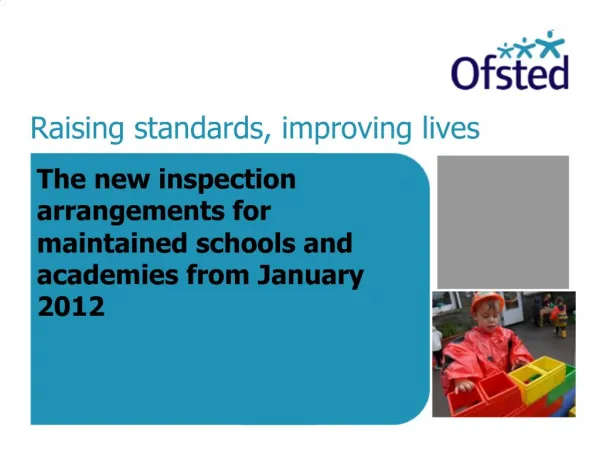 Ofsted

Raising standards, improving lives

The new inspection arrangements for maintained schools and academies from January 2012